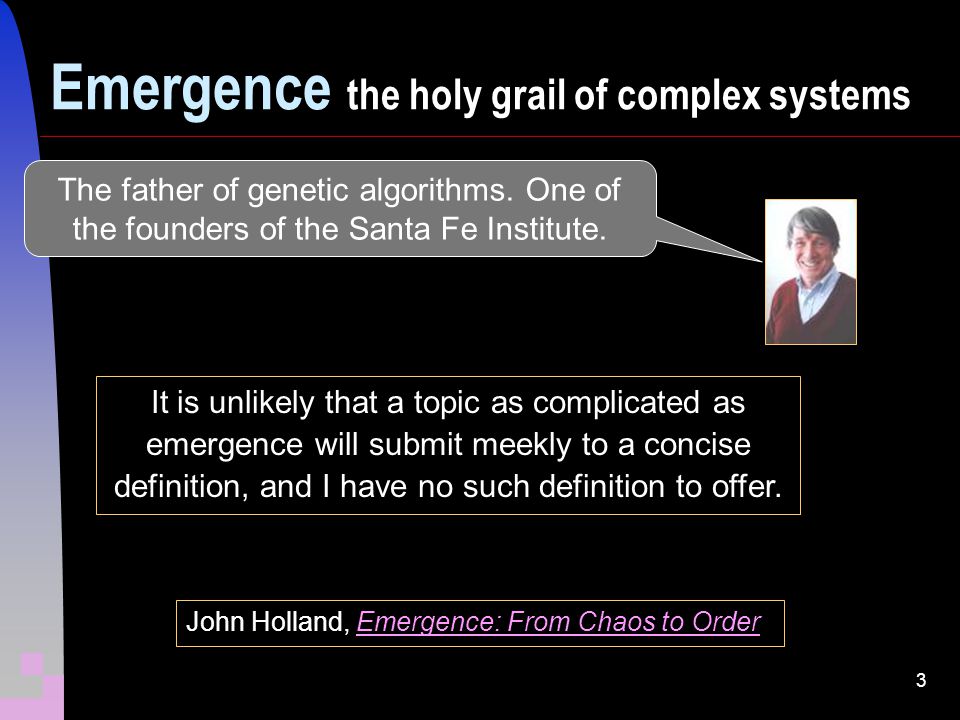 Emergence the holy grail of complex systems

The father of genetic algorithms. One of the founders of the Santa Fe Institute.

It is unlikely that a topic as complicated as emergence will submit meekly to a concise definition, and I have no such definition to offer.

John Holland, Emergence: From Chaos to Order

3